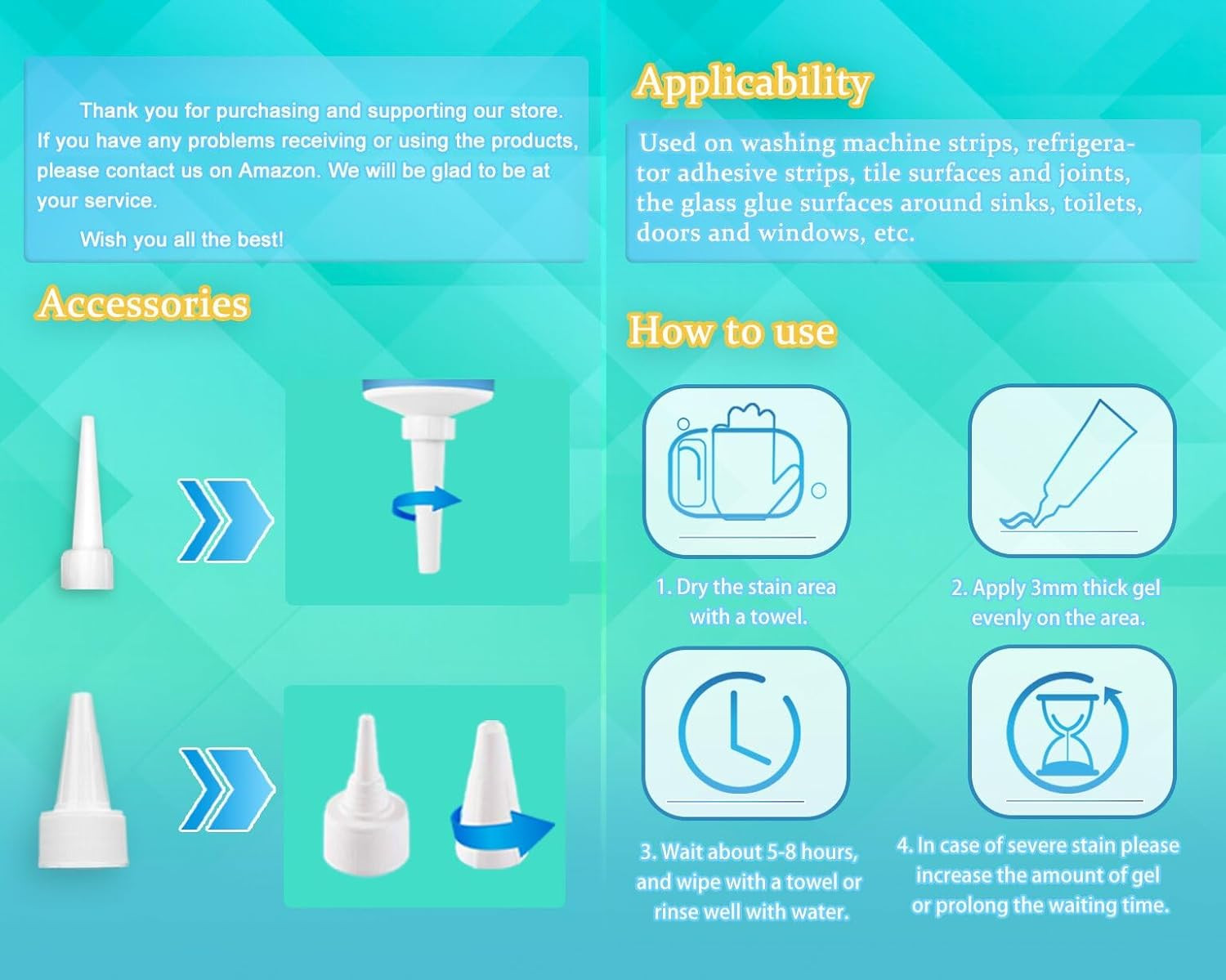 Thank you for purchasing and supporting our store. If you have any problems receiving or using the products, please contact us on Amazon. We will be glad to be at your service.

Wish you all the best!

Accessories

Applicability

Used on washing machine strips, refrigerator adhesive strips, tile surfaces and joints, the glass glue surfaces around sinks, toilets, doors and windows, etc.

How to use

1. Dry the stain area with a towel.

2. Apply 3mm thick gel evenly on the area.

3. Wait about 5-8 hours, and wipe with a towel or rinse well with water.

4. In case of severe stain please increase the amount of gel or prolong the waiting time.